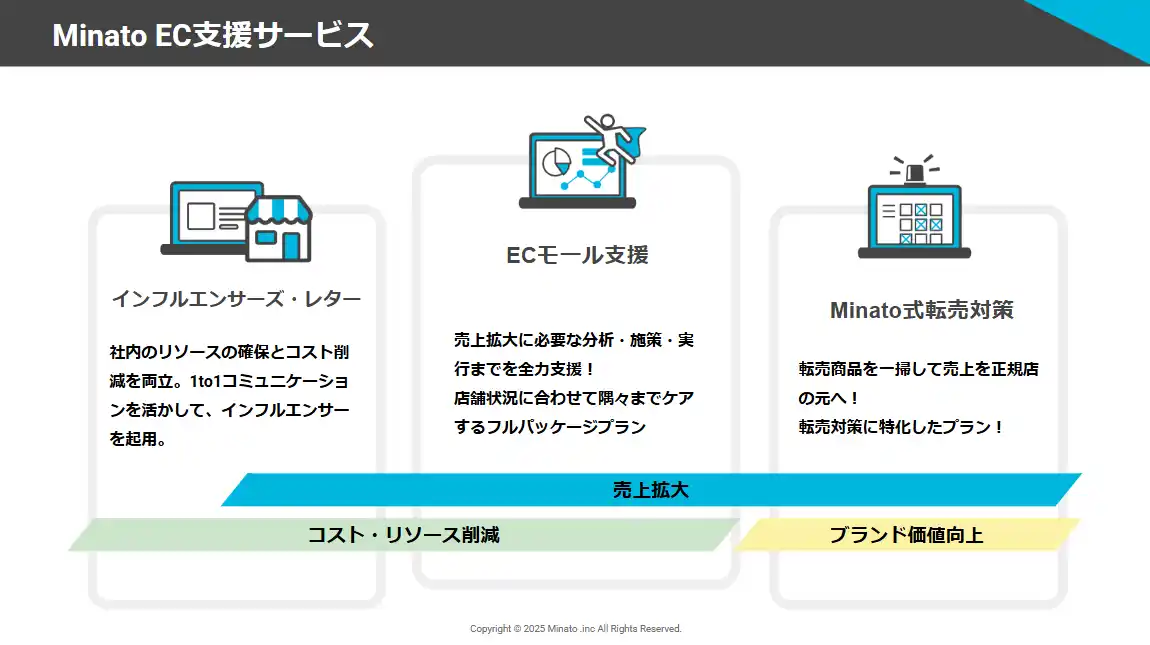 Minato EC支援サービス

インフルエンサーズ・レター

社内のリソースの確保とコスト削減を両立。1to1コミュニケーションを活かして、インフルエンサーを起用。

ECモール支援

売上拡大に必要な分析・施策・実行までを全力支援！
店舗状況に合わせて隅々までケアするフルパッケージプラン

Minato式転売対策

転売商品を一掃して売上を正規店の元へ！
転売対策に特化したプラン！

売上拡大

コスト・リソース削減

ブランド価値向上

Copyright © 2025 Minato .inc All Rights Reserved.